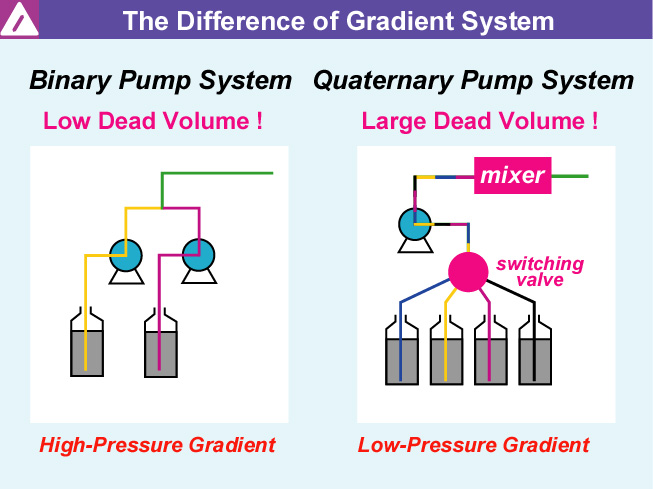 The Difference of Gradient System

Binary Pump System

Low Dead Volume !

High-Pressure Gradient

Quaternary Pump System

Large Dead Volume !

mixer

switching valve

Low-Pressure Gradient